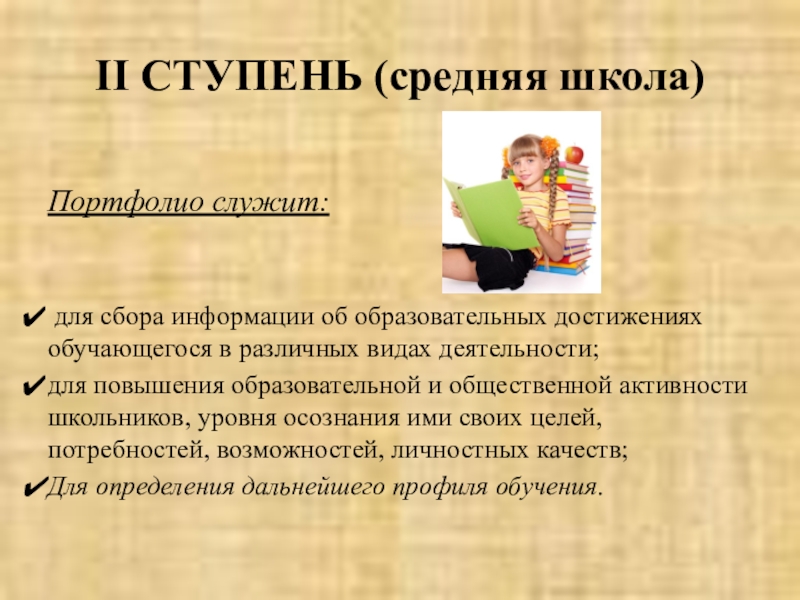 II СТУПЕНЬ (средняя школа)

Портфолио служит:

✔ для сбора информации об образовательных достижениях обучающегося в различных видах деятельности;

✔для повышения образовательной и общественной активности школьников, уровня осознания ими своих целей, потребностей, возможностей, личностных качеств;

✔Для определения дальнейшего профиля обучения.